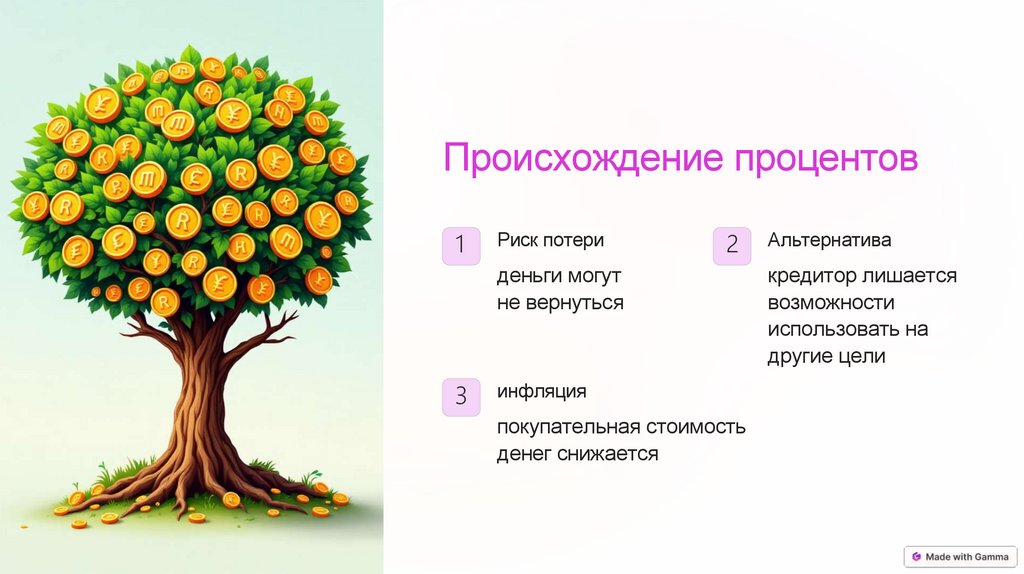 Происхождение процентов

1 Риск потери

деньги могут не вернуться

2 Альтернатива

кредитор лишается возможности использовать на другие цели

3 инфляция

покупательная стоимость денег снижается

Made with Gamma